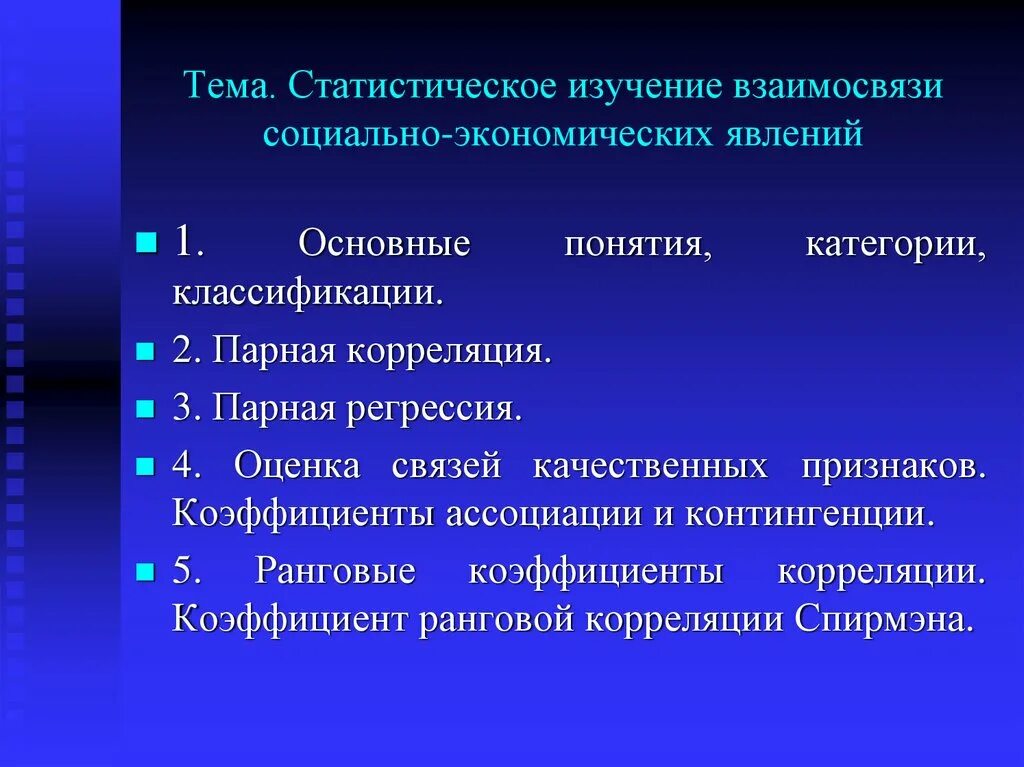 Тема. Статистическое изучение взаимосвязи социально-экономических явлений

1. Основные понятия, категории, классификации.

2. Парная корреляция.

3. Парная регрессия.

4. Оценка связей качественных признаков. Коэффициенты ассоциации и контингенции.

5. Ранговые коэффициенты корреляции. Коэффициент ранговой корреляции Спирмэна.